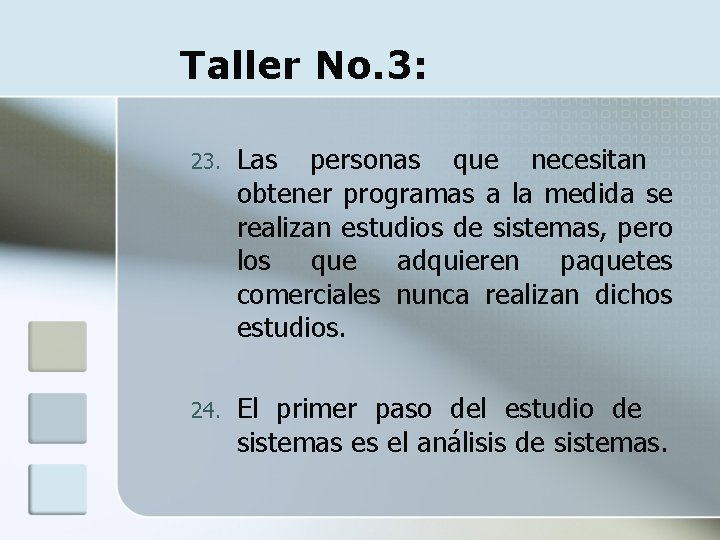 Taller No.3:

23. Las personas que necesitan obtener programas a la medida se realizan estudios de sistemas, pero los que adquieren paquetes comerciales nunca realizan dichos estudios.

24. El primer paso del estudio de sistemas es el análisis de sistemas.